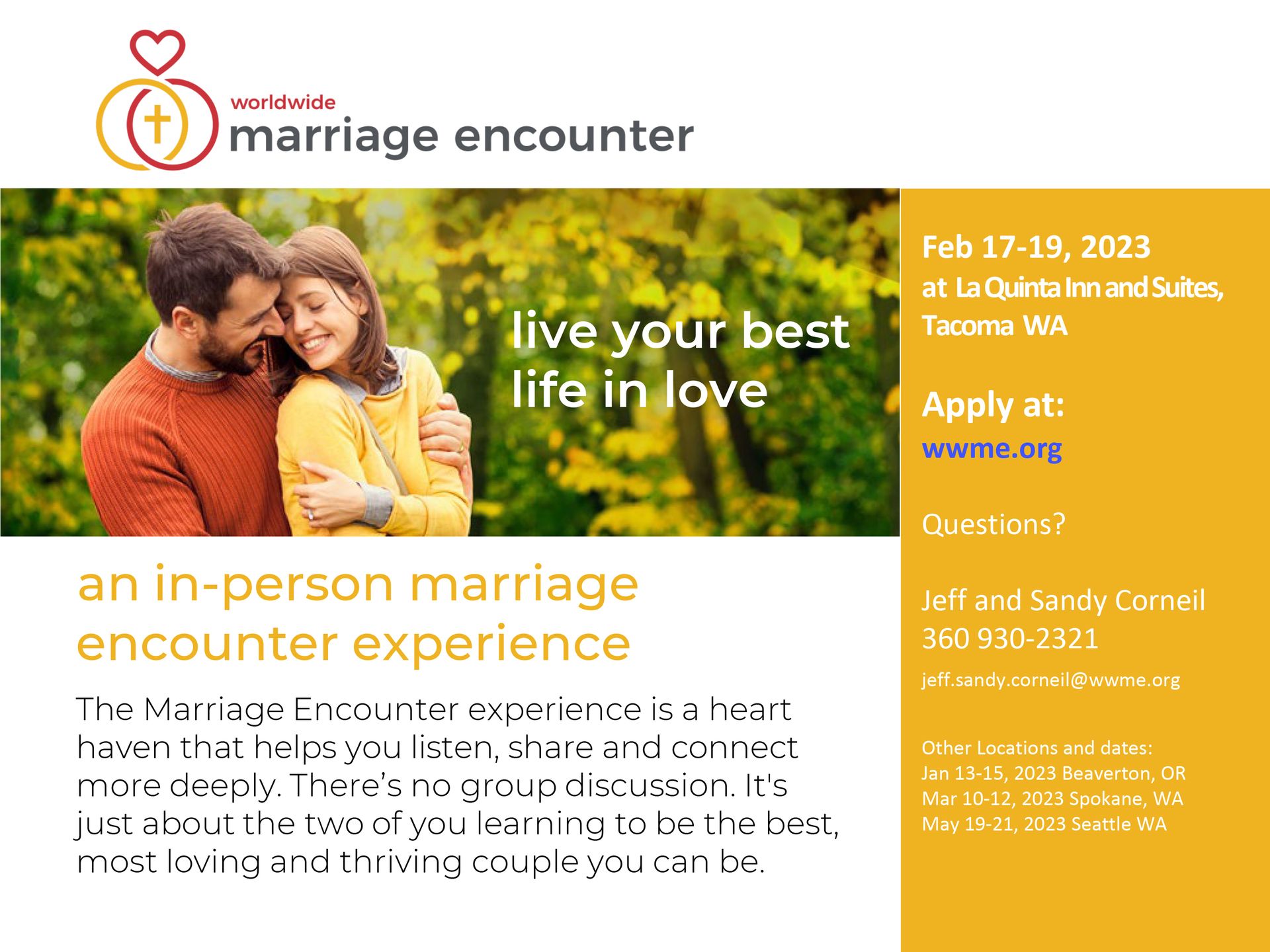 worldwide
marriage encounter

live your best life in love

an in-person marriage encounter experience

The Marriage Encounter experience is a heart haven that helps you listen, share and connect more deeply. There's no group discussion. It's just about the two of you learning to be the best, most loving and thriving couple you can be.

Feb 17-19, 2023
at La Quinta Inn and Suites, Tacoma WA

Apply at:
wwme.org

Questions?

Jeff and Sandy Corneil
360 930-2321
jeff.sandy.corneil@wwme.org

Other Locations and dates:
Jan 13-15, 2023 Beaverton, OR
Mar 10-12, 2023 Spokane, WA
May 19-21, 2023 Seattle WA